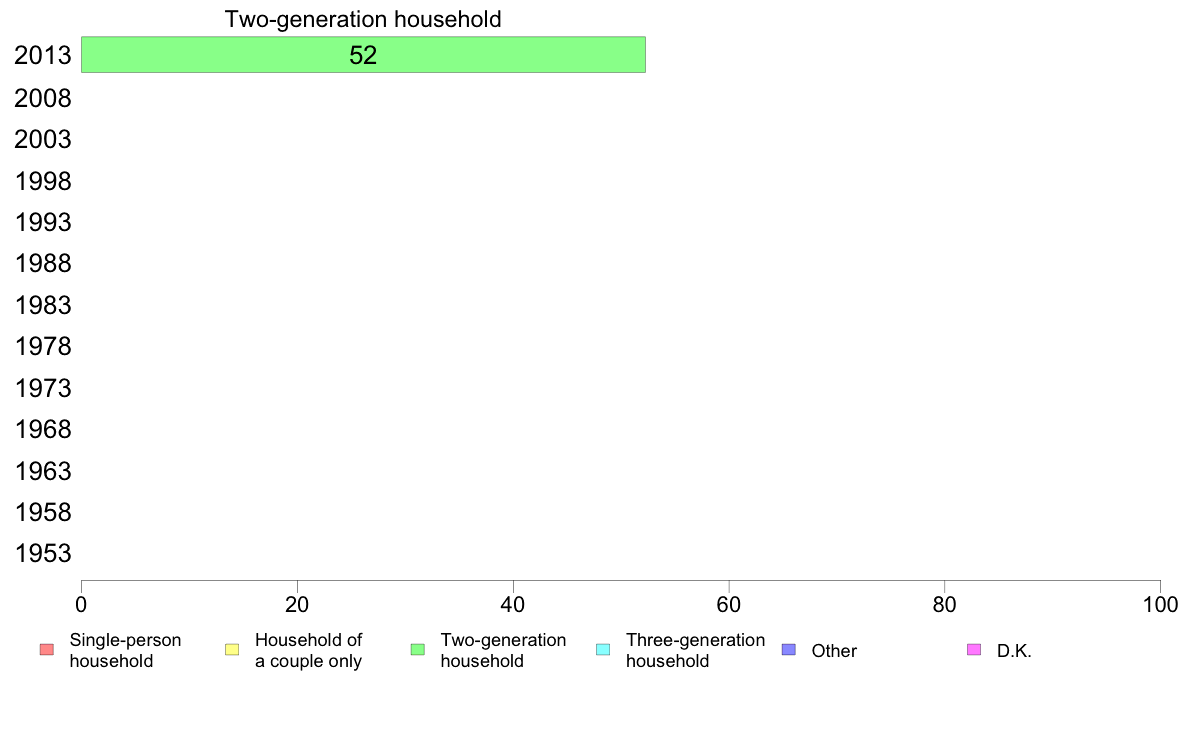 Two-generation household

2013
52
2008
2003
1998
1993
1988
1983
1978
1973
1968
1963
1958
1953

0
20
40
60
80
100

Single-person household
Household of a couple only
Two-generation household
Three-generation household
Other
D.K.